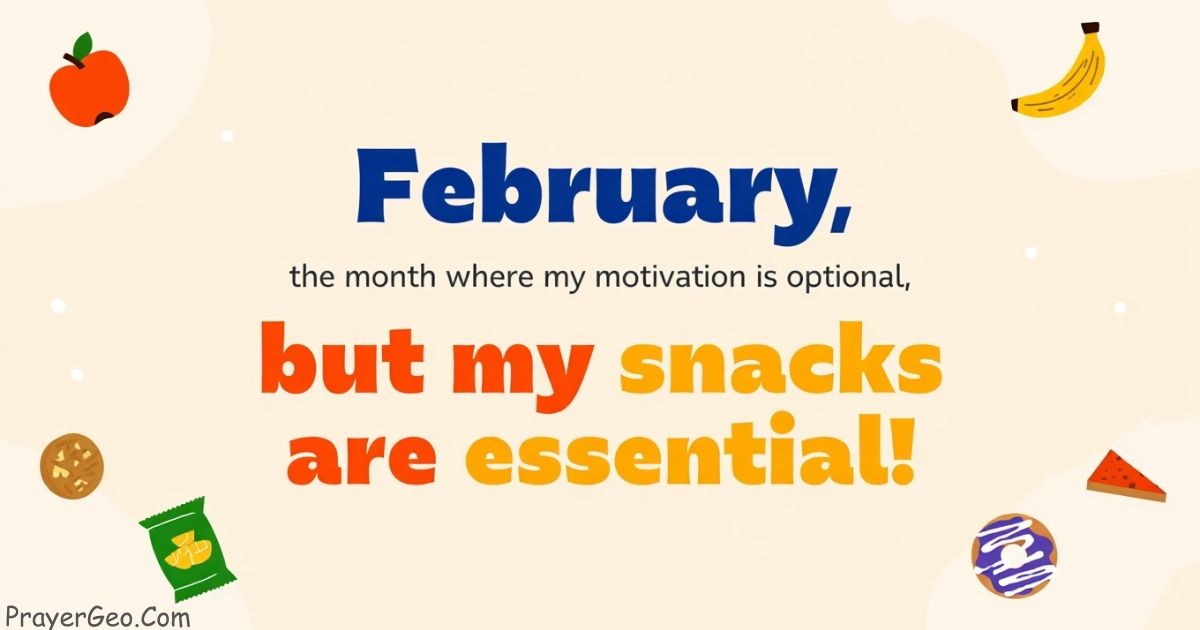 February,

the month where my motivation is optional,

but my snacks are essential!

PrayerGeo.Com